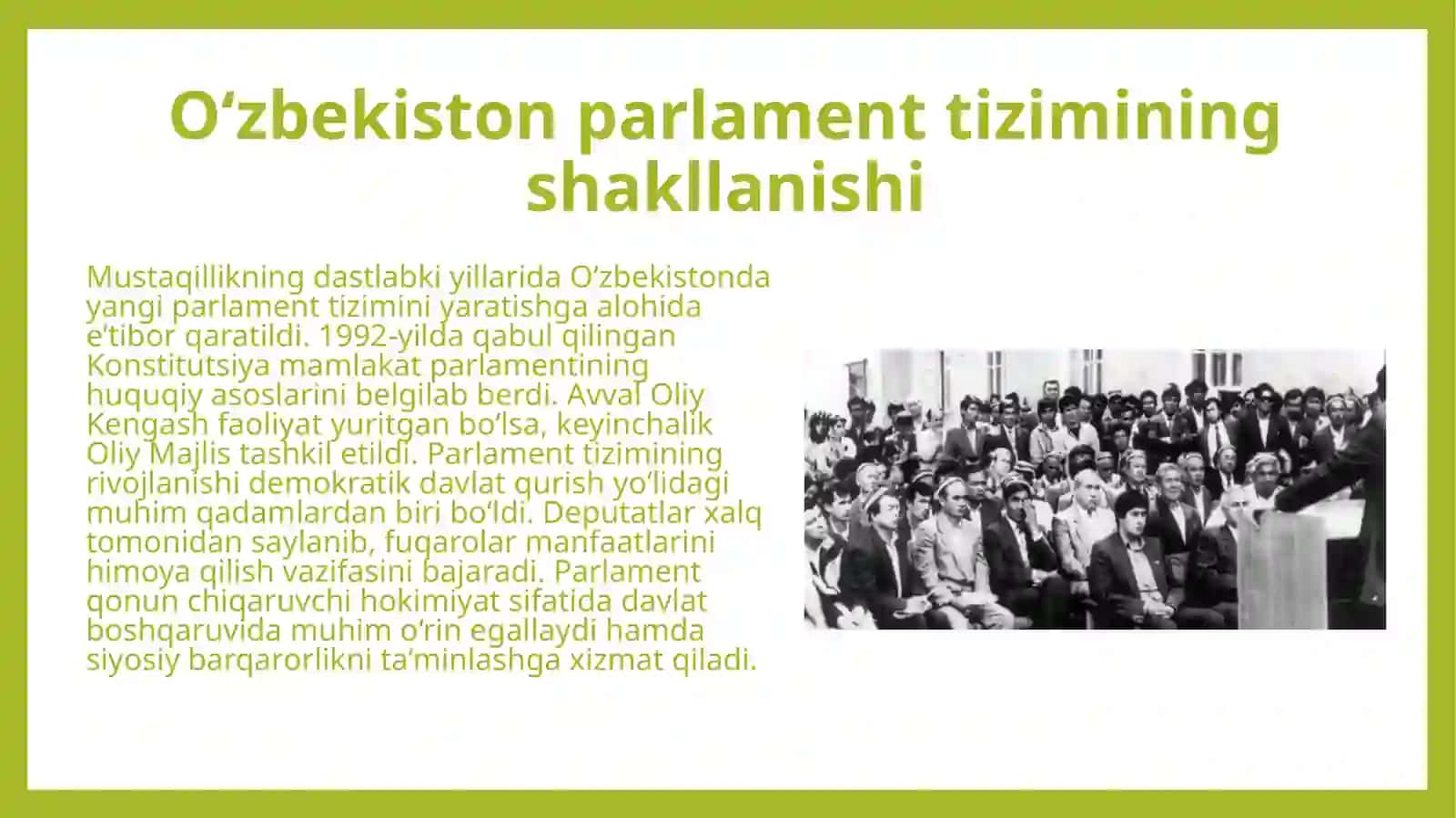 O‘zbekiston parlament tizimining shakllanishi

Mustaqillikning dastlabki yillarida O‘zbekistonda yangi parlament tizimini yaratishga alohida e’tibor qaratildi. 1992-yilda qabul qilingan Konstitutsiya mamlakat parlamentining huquqiy asoslarini belgilab berdi. Avval Oliy Kengash faoliyat yuritgan bo‘lsa, keyinchalik Oliy Majlis tashkil etildi. Parlament tizimining rivojlanishi demokratik davlat qurish yo‘lidagi muhim qadamlardan biri bo‘ldi. Deputatlar xalq tomonidan saylanib, fuqarolar manfaatlarini himoya qilish vazifasini bajaradi. Parlament qonun chiqaruvchi hokimiyat sifatida davlat boshqaruvida muhim o‘rin egallaydi hamda siyosiy barqarorlikni ta’minlashga xizmat qiladi.